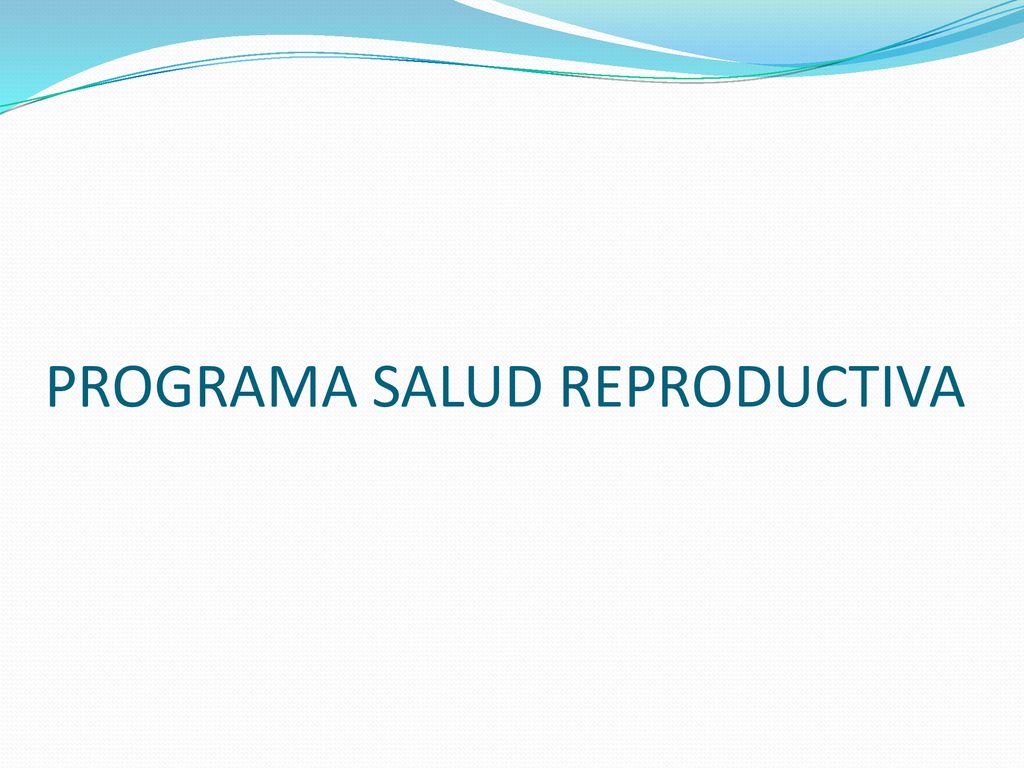 PROGRAMA SALUD REPRODUCTIVA